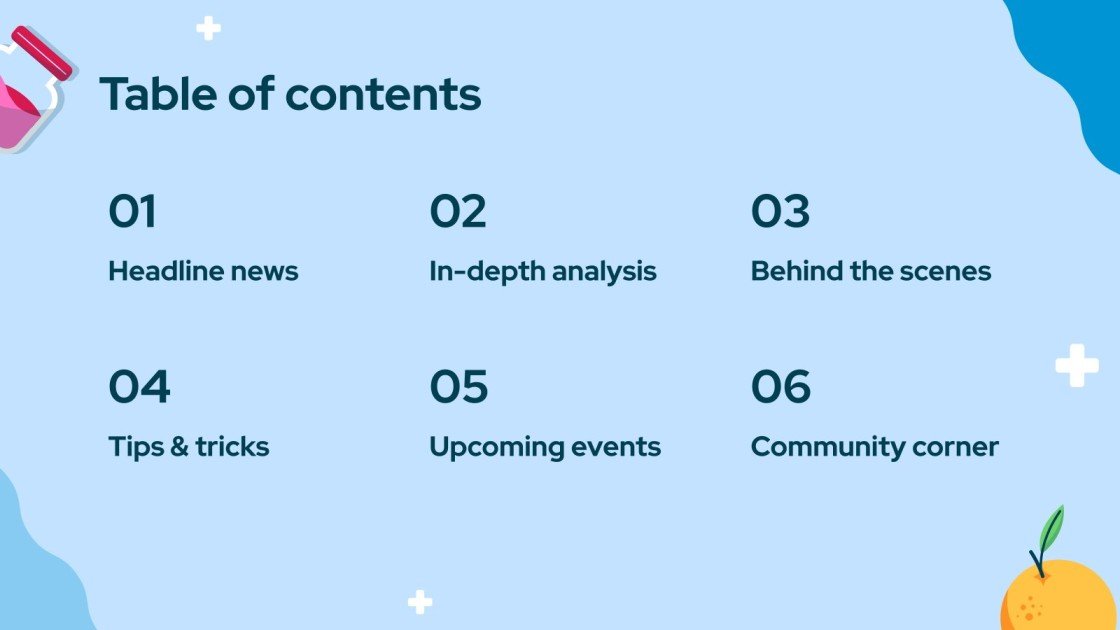 Table of contents

01

Headline news

02

In-depth analysis

03

Behind the scenes

04

Tips & tricks

05

Upcoming events

06

Community corner